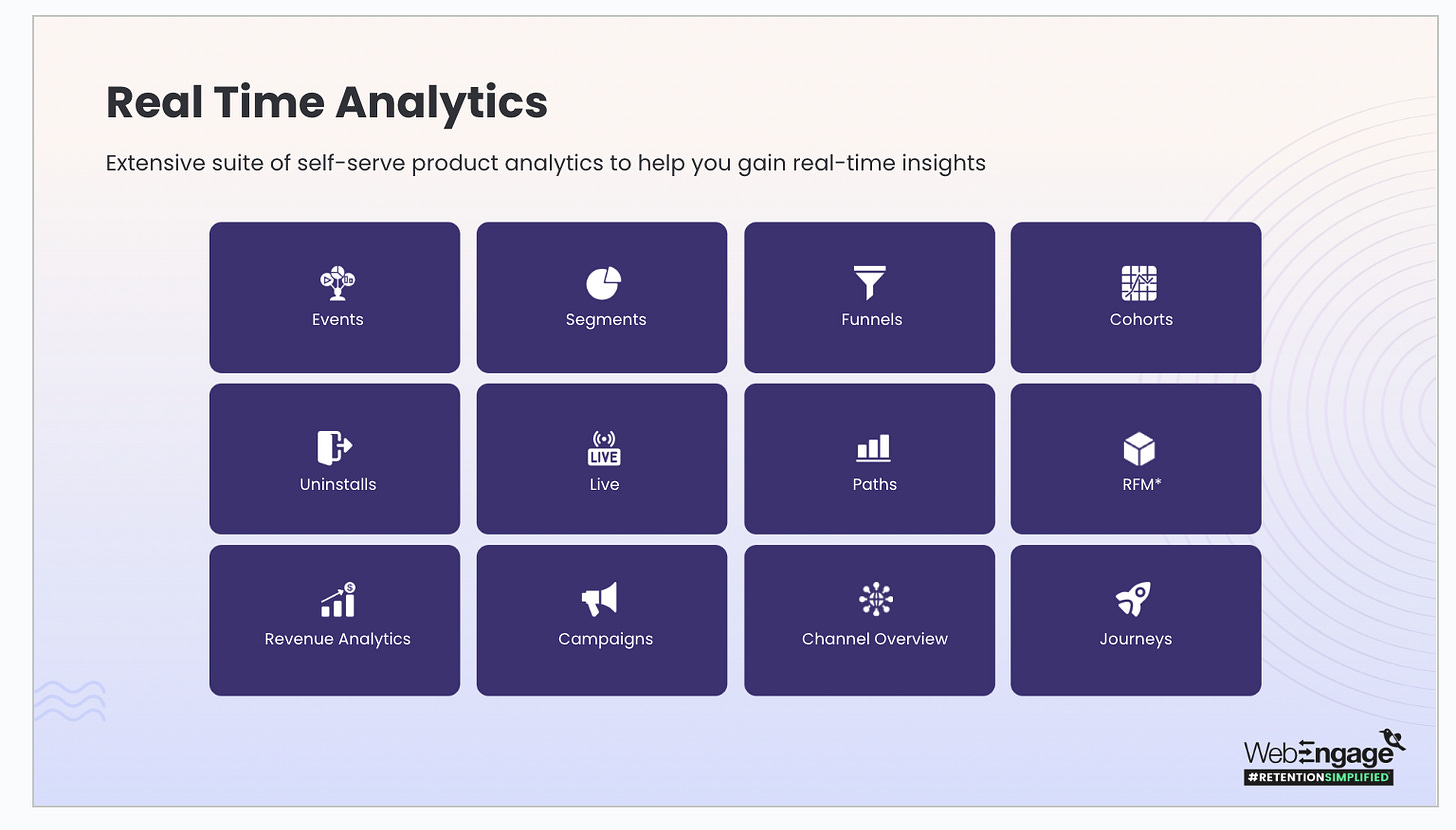 Real Time Analytics

Extensive suite of self-serve product analytics to help you gain real-time insights

Events

Segments

Funnels

Cohorts

Uninstalls

LIVE

Live

Paths

RFM*

Revenue Analytics

Campaigns

Channel Overview

Journeys

WebEngage
#RETENTIONSIMPLIFIED